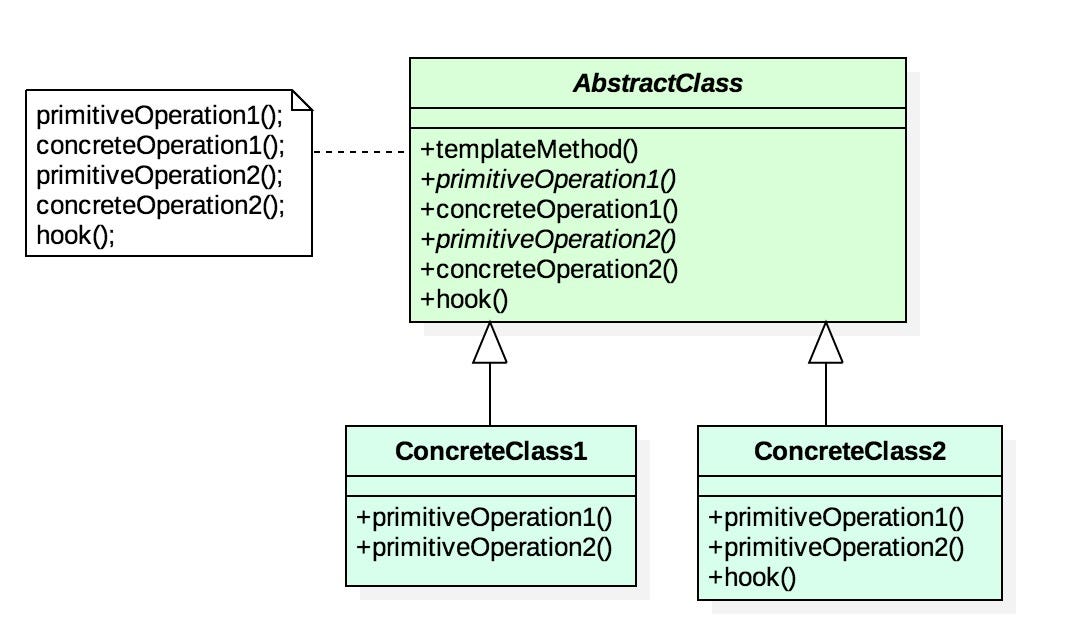 primitiveOperation1();
concreteOperation1();
primitiveOperation2();
concreteOperation2();
hook();

AbstractClass

+templateMethod()
+primitiveOperation1()
+concreteOperation1()
+primitiveOperation2()
+concreteOperation2()
+hook()

ConcreteClass1

+primitiveOperation1()
+primitiveOperation2()

ConcreteClass2

+primitiveOperation1()
+primitiveOperation2()
+hook()